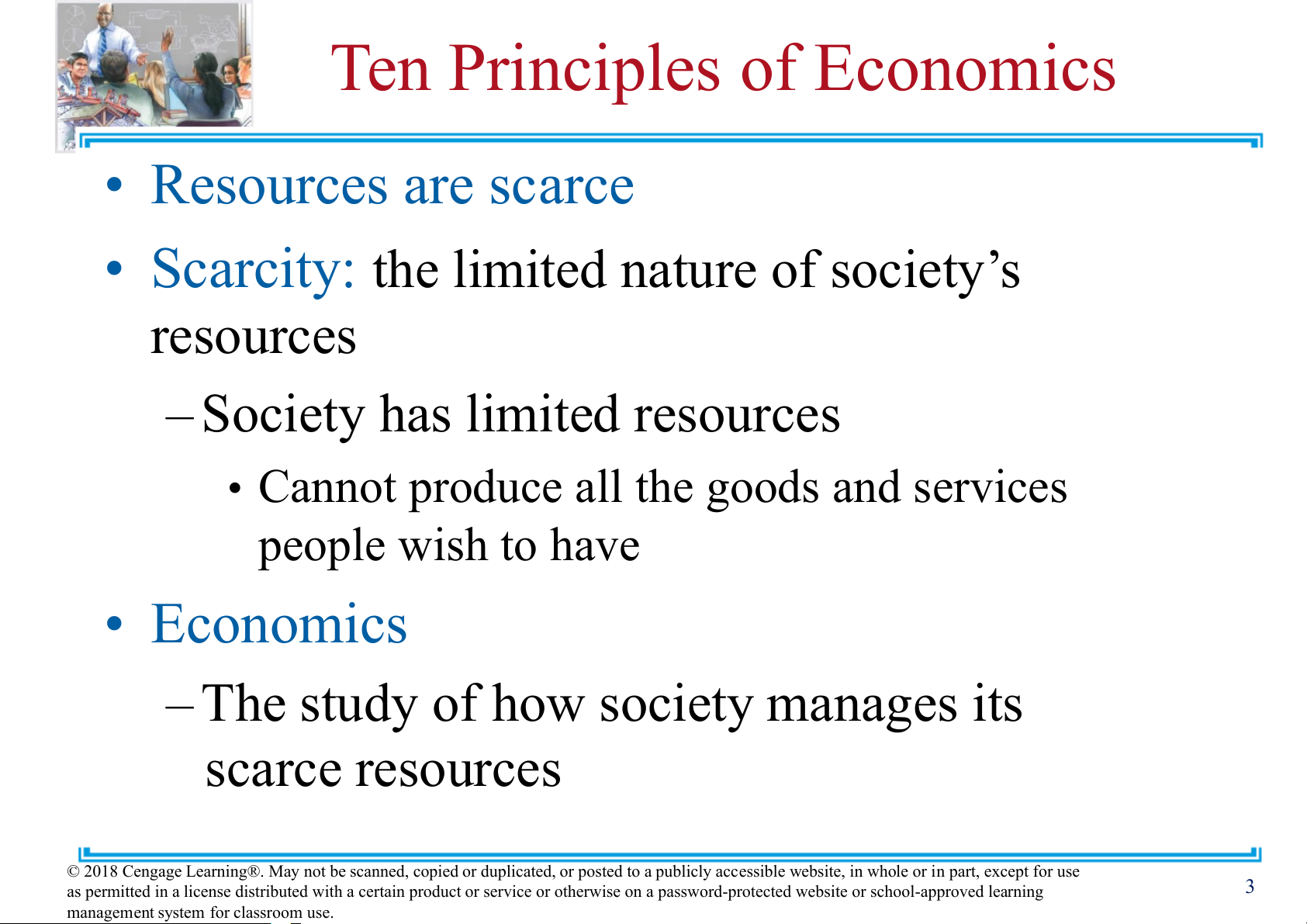 Ten Principles of Economics

• Resources are scarce

• Scarcity: the limited nature of society’s resources

– Society has limited resources

• Cannot produce all the goods and services people wish to have

• Economics

– The study of how society manages its scarce resources

© 2018 Cengage Learning®. May not be scanned, copied or duplicated, or posted to a publicly accessible website, in whole or in part, except for use as permitted in a license distributed with a certain product or service or otherwise on a password-protected website or school-approved learning management system for classroom use.

3